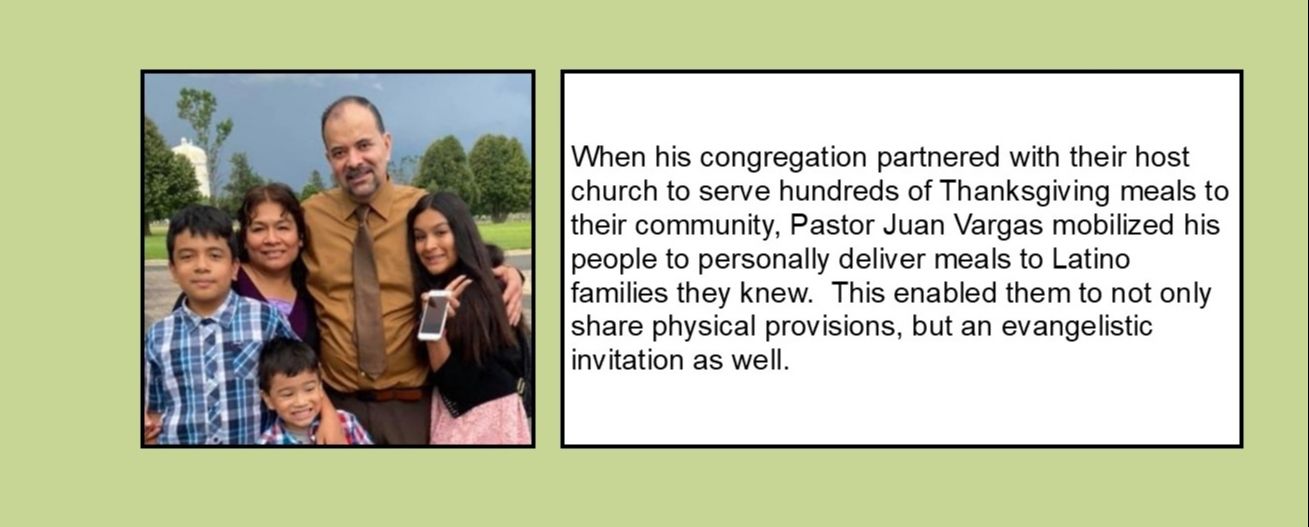 When his congregation partnered with their host church to serve hundreds of Thanksgiving meals to their community, Pastor Juan Vargas mobilized his people to personally deliver meals to Latino families they knew.  This enabled them to not only share physical provisions, but an evangelistic invitation as well.